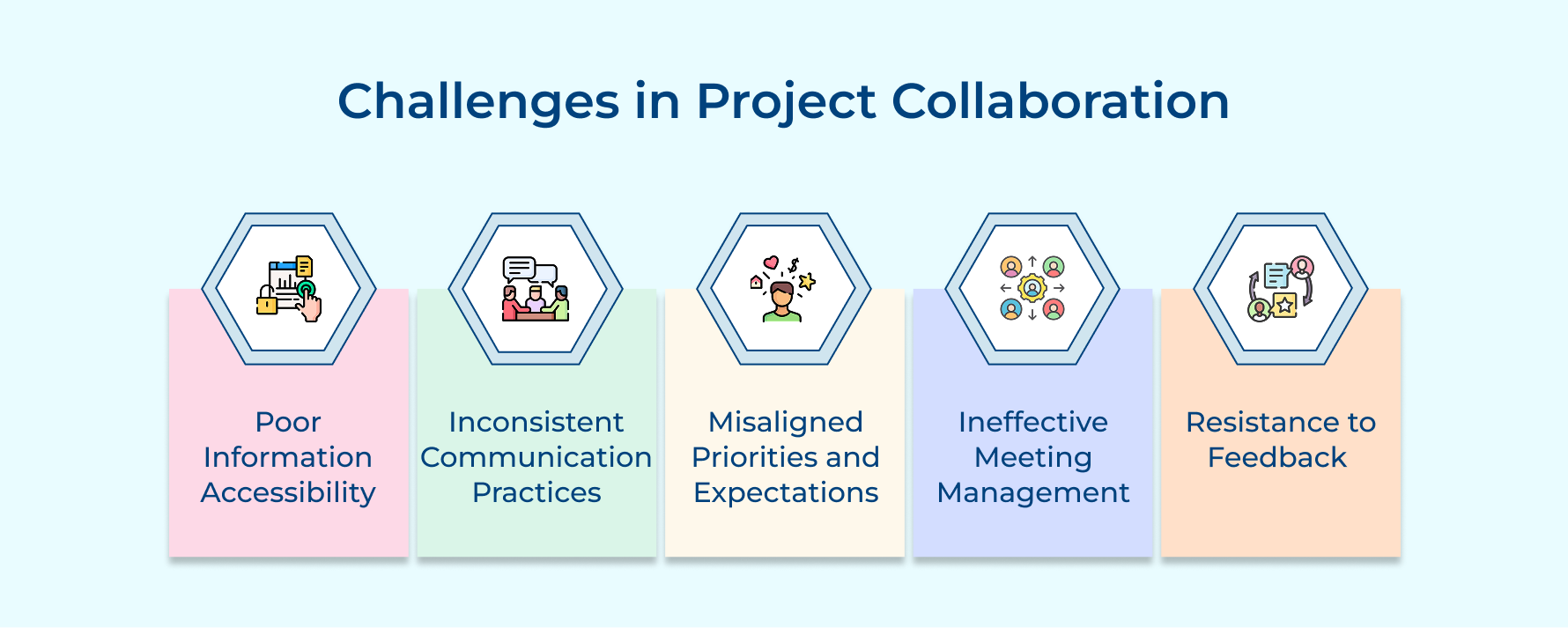 Challenges in Project Collaboration

Poor Information Accessibility

Inconsistent Communication Practices

Misaligned Priorities and Expectations

Ineffective Meeting Management

Resistance to Feedback